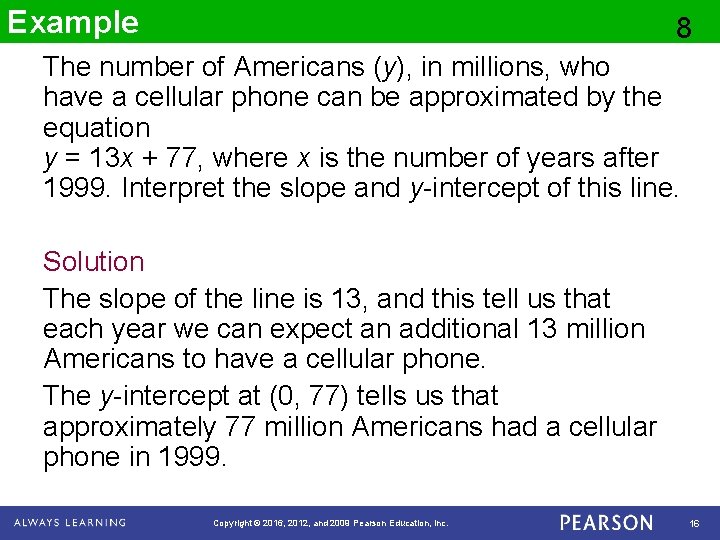 Example

8

The number of Americans ($y$), in millions, who have a cellular phone can be approximated by the equation
$y = 13x + 77$, where $x$ is the number of years after 1999. Interpret the slope and $y$-intercept of this line.

Solution

The slope of the line is 13, and this tell us that each year we can expect an additional 13 million Americans to have a cellular phone.

The $y$-intercept at (0, 77) tells us that approximately 77 million Americans had a cellular phone in 1999.

ALWAYS LEARNING

Copyright © 2016, 2012, and 2009 Pearson Education, Inc.

PEARSON

16